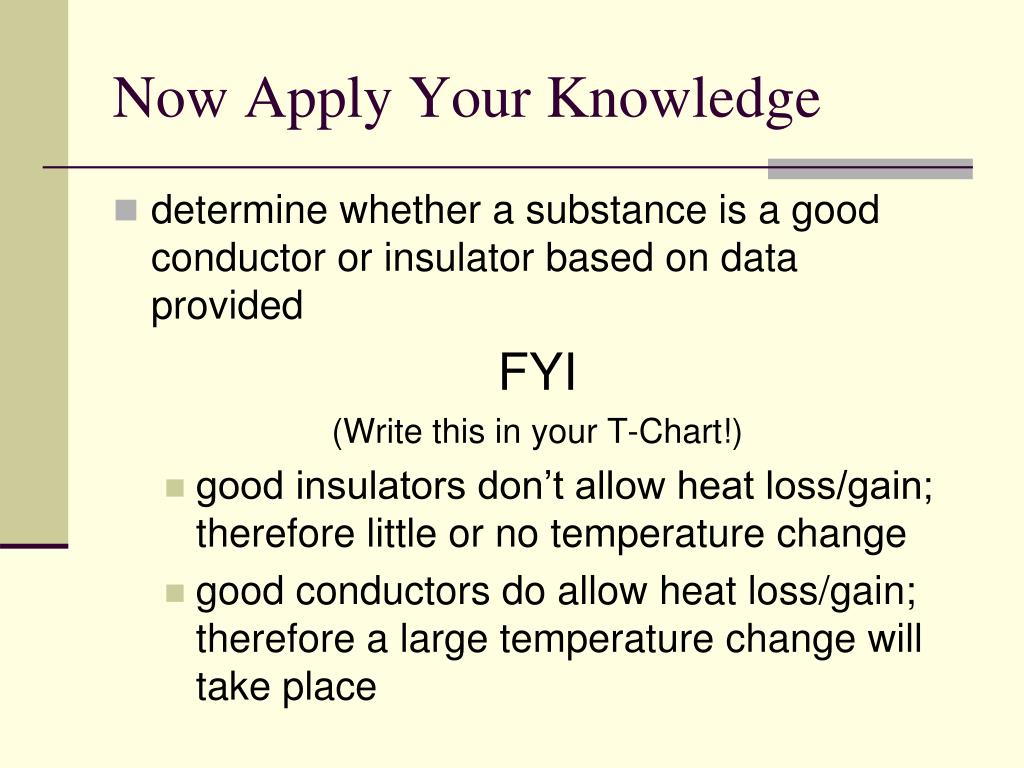 Now Apply Your Knowledge

determine whether a substance is a good conductor or insulator based on data provided

FYI

(Write this in your T-Chart!)

good insulators don’t allow heat loss/gain; therefore little or no temperature change

good conductors do allow heat loss/gain; therefore a large temperature change will take place